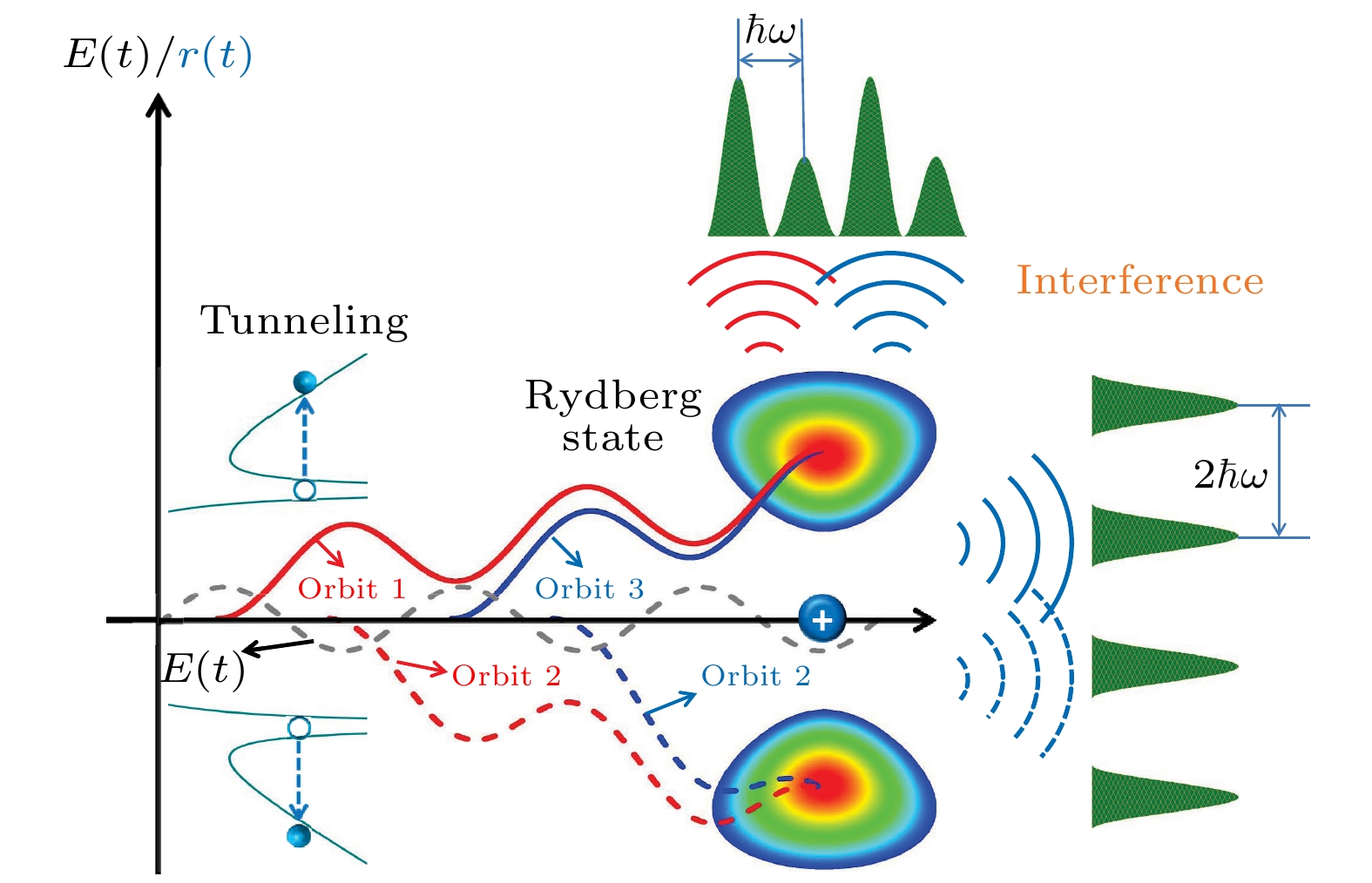 $E(t)/r(t)$

$\hbar\omega$

Interference

Tunneling

Rydberg state

$2\hbar\omega$

Orbit 1

Orbit 3

+

$E(t)$

Orbit 2

Orbit 2